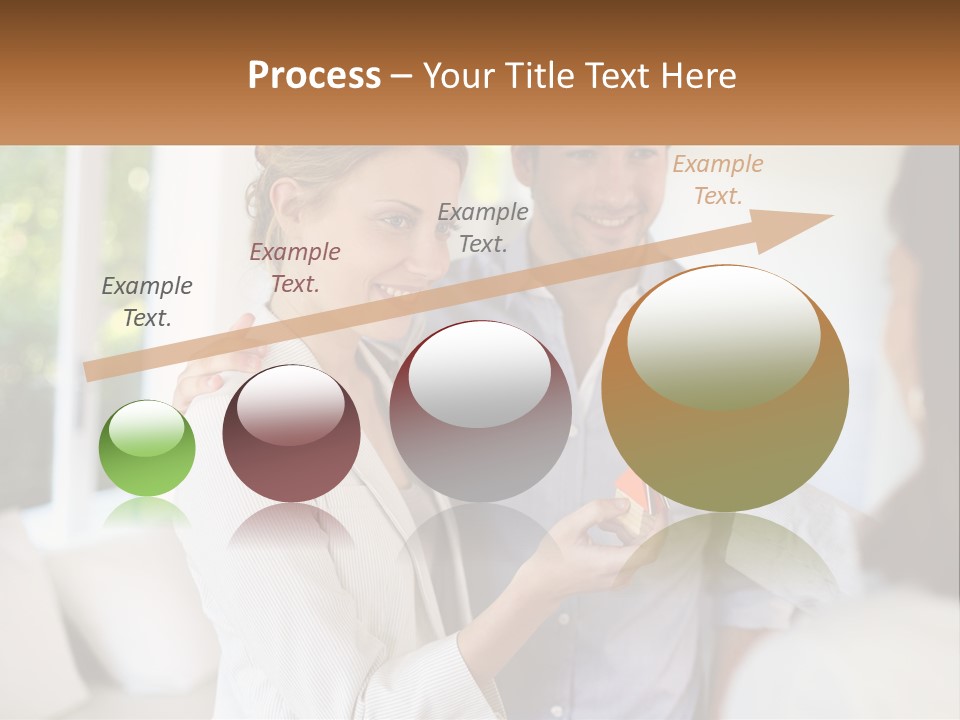 Process – Your Title Text Here

Example Text.

Example Text.

Example Text.

Example Text.